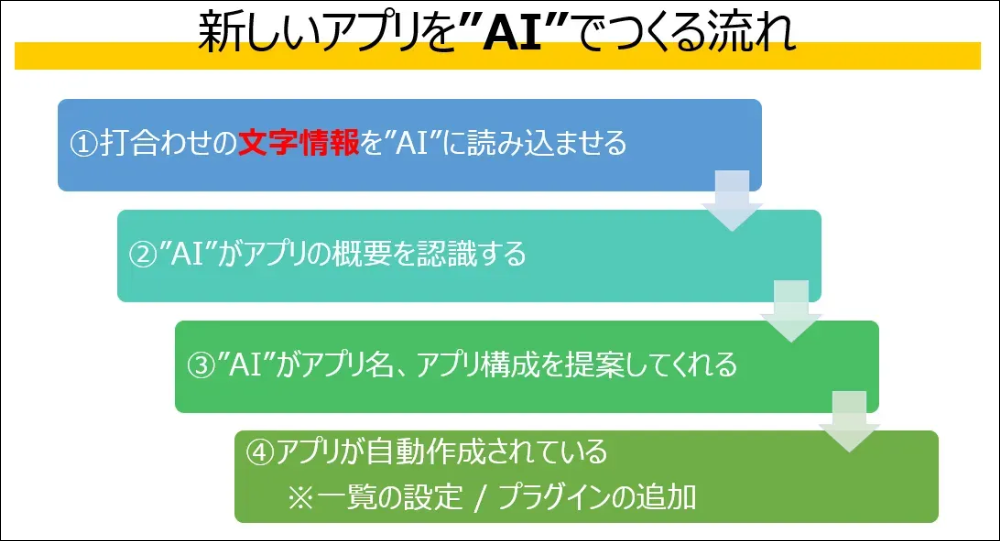 新しいアプリを”AI”でつくる流れ

①打合わせの文字情報を”AI”に読み込ませる

②”AI”がアプリの概要を認識する

③”AI”がアプリ名、アプリ構成を提案してくれる

④アプリが自動作成されている
※一覧の設定 / プラグインの追加